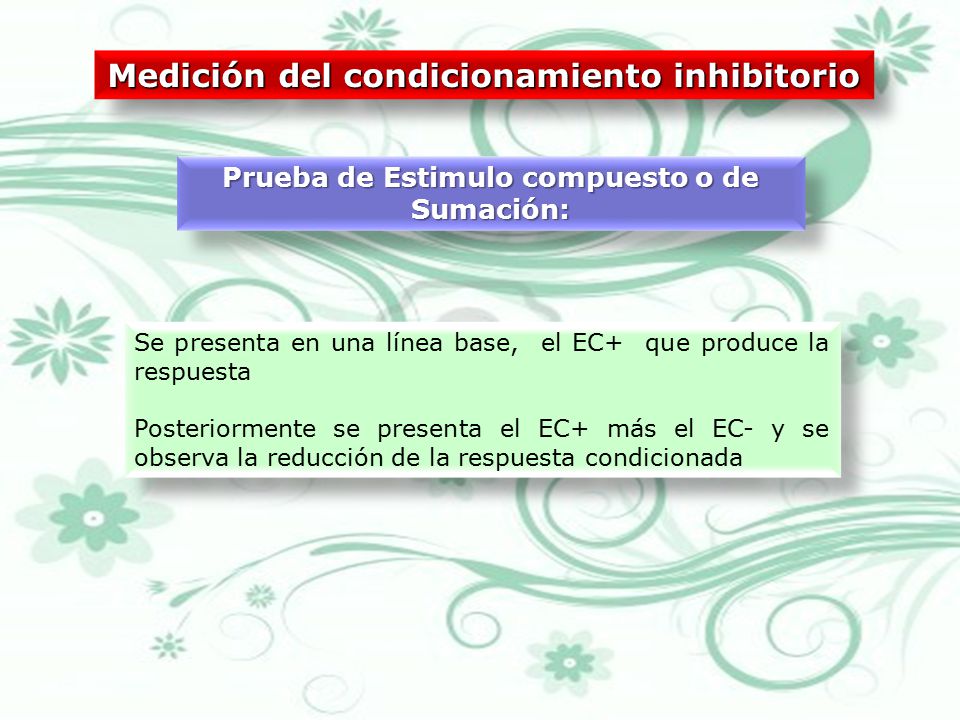 Medición del condicionamiento inhibitorio

Prueba de Estimulo compuesto o de Sumación:

Se presenta en una línea base, el EC+ que produce la respuesta

Posteriormente se presenta el EC+ más el EC- y se observa la reducción de la respuesta condicionada